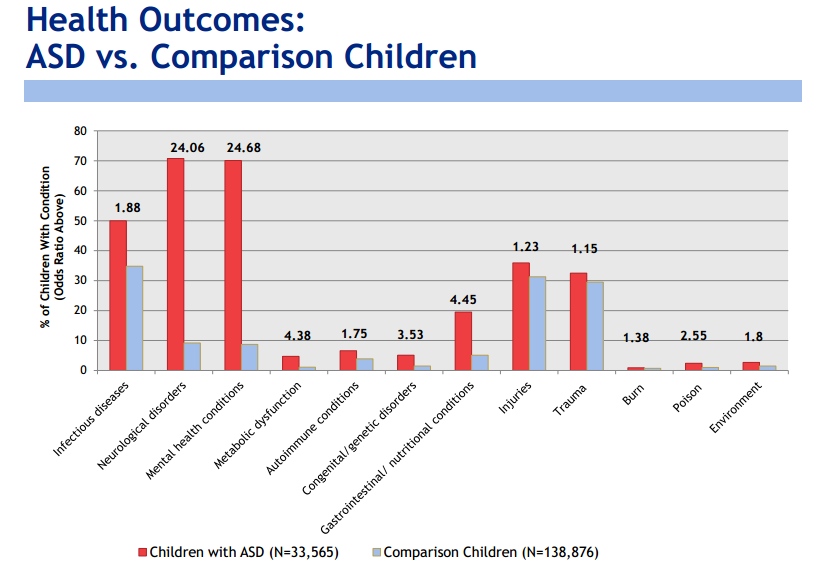 Health Outcomes:
ASD vs. Comparison Children

% of Children With Condition (Odds Ratio Above)

80
70
60
50
40
30
20
10
0

1.88
24.06
24.68
4.38
1.75
3.53
4.45
1.23
1.15
1.38
2.55
1.8

Infectious diseases
Neurological disorders
Mental health conditions
Metabolic dysfunction
Autoimmune conditions
Congenital/genetic disorders
Gastrointestinal/ nutritional conditions
Injuries
Trauma
Burn
Poison
Environment

Children with ASD (N=33,565)
Comparison Children (N=138,876)